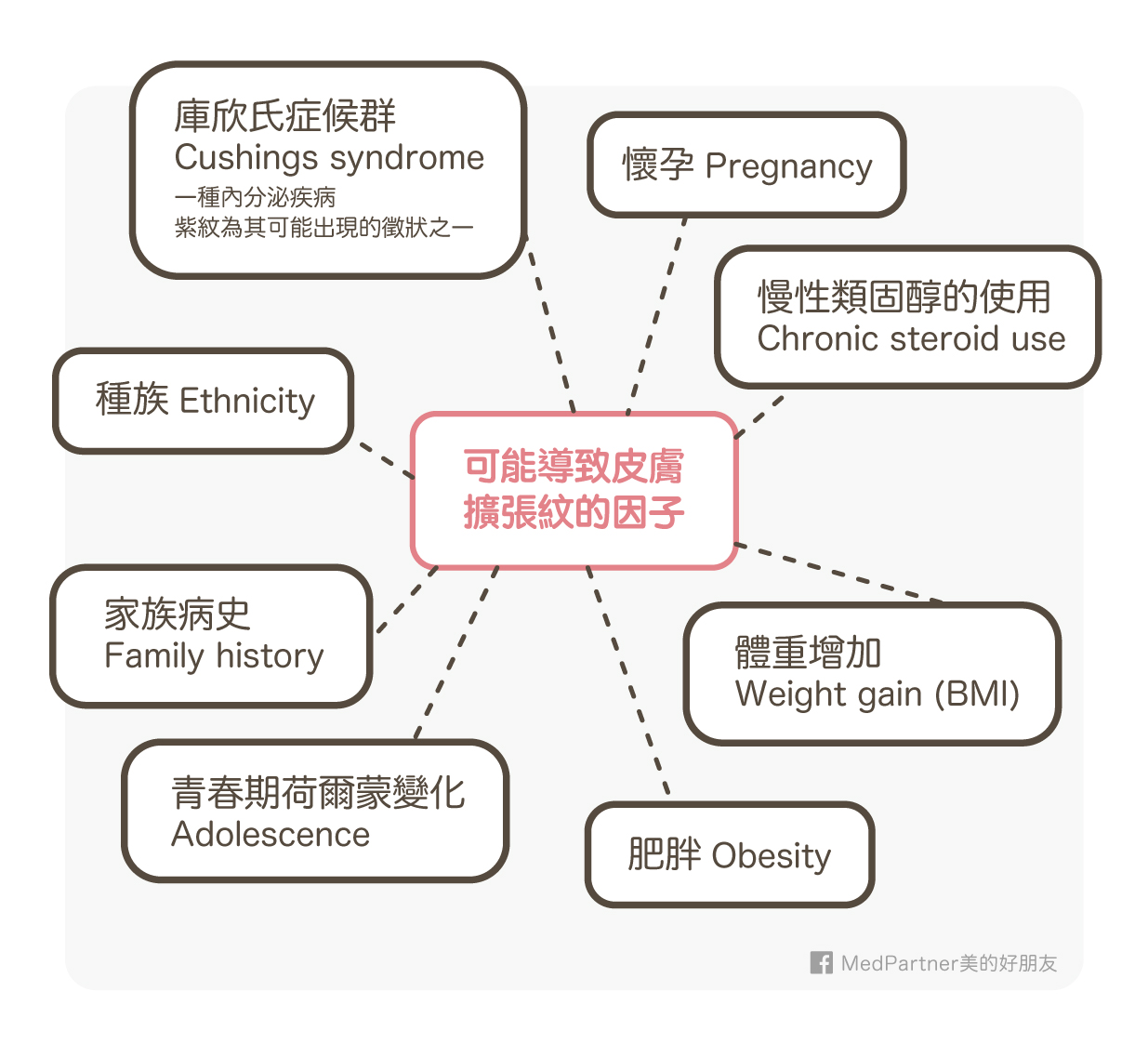 庫欣氏症候群
Cushings syndrome
一種內分泌疾病
紫紋為其可能出現的徵狀之一

懷孕 Pregnancy

慢性類固醇的使用
Chronic steroid use

種族 Ethnicity

可能導致皮膚擴張紋的因子

家族病史
Family history

體重增加
Weight gain (BMI)

青春期荷爾蒙變化
Adolescence

肥胖 Obesity

MedPartner美的好朋友